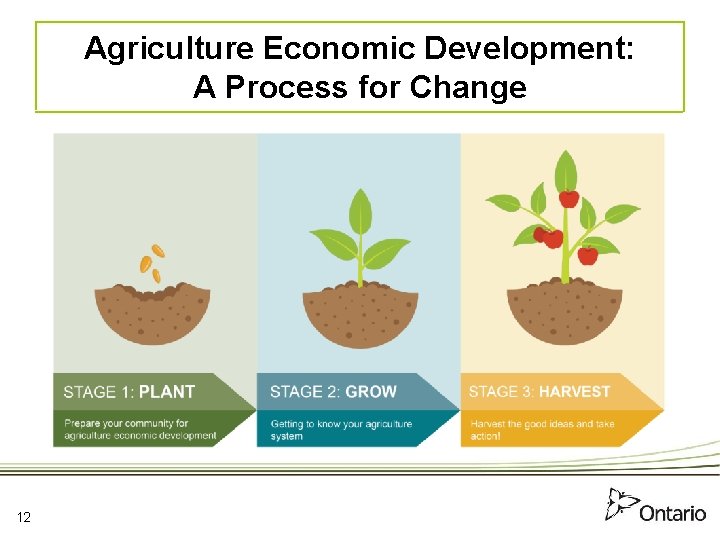 Agriculture Economic Development:
A Process for Change

STAGE 1: PLANT

Prepare your community for agriculture economic development

STAGE 2: GROW

Getting to know your agriculture system

STAGE 3: HARVEST

Harvest the good ideas and take action!

12

Ontario